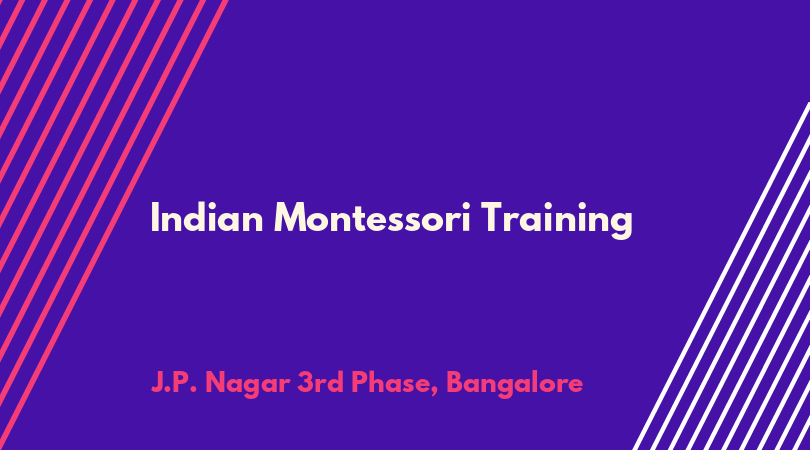 Indian Montessori Training

J.P. Nagar 3rd Phase, Bangalore